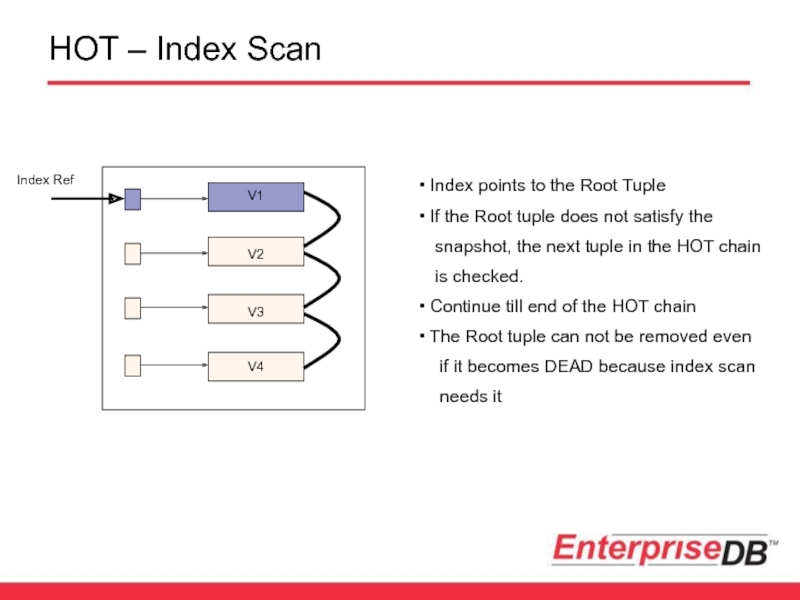 HOT – Index Scan

Index Ref

V1

V2

V3

V4

• Index points to the Root Tuple

• If the Root tuple does not satisfy the snapshot, the next tuple in the HOT chain is checked.

• Continue till end of the HOT chain

• The Root tuple can not be removed even if it becomes DEAD because index scan needs it

EnterpriseDB™